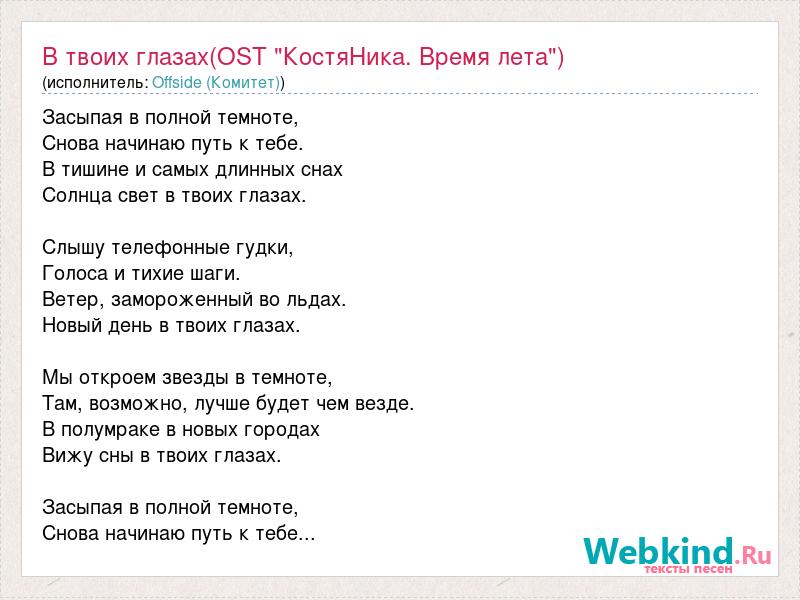 В твоих глазах(OST "КостяНика. Время лета")
(исполнитель: Offside (Комитет))

Засыпая в полной темноте,
Снова начинаю путь к тебе.
В тишине и самых длинных снах
Солнца свет в твоих глазах.

Слышу телефонные гудки,
Голоса и тихие шаги.
Ветер, замороженный во льдах.
Новый день в твоих глазах.

Мы откроем звезды в темноте,
Там, возможно, лучше будет чем везде.
В полумраке в новых городах
Вижу сны в твоих глазах.

Засыпая в полной темноте,
Снова начинаю путь к тебе...

Webkind.Ru
тексты песен